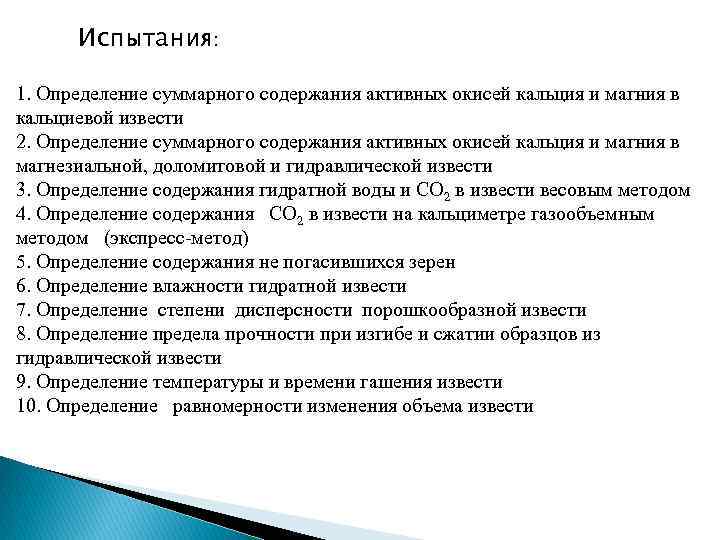 Испытания:

1. Определение суммарного содержания активных окисей кальция и магния в кальциевой извести
2. Определение суммарного содержания активных окисей кальция и магния в магнезиальной, доломитовой и гидравлической извести
3. Определение содержания гидратной воды и $CO_2$ в извести весовым методом
4. Определение содержания $CO_2$ в извести на кальциметре газообъемным методом (экспресс-метод)
5. Определение содержания не погасившихся зерен
6. Определение влажности гидратной извести
7. Определение степени дисперсности порошкообразной извести
8. Определение предела прочности при изгибе и сжатии образцов из гидравлической извести
9. Определение температуры и времени гашения извести
10. Определение равномерности изменения объема извести